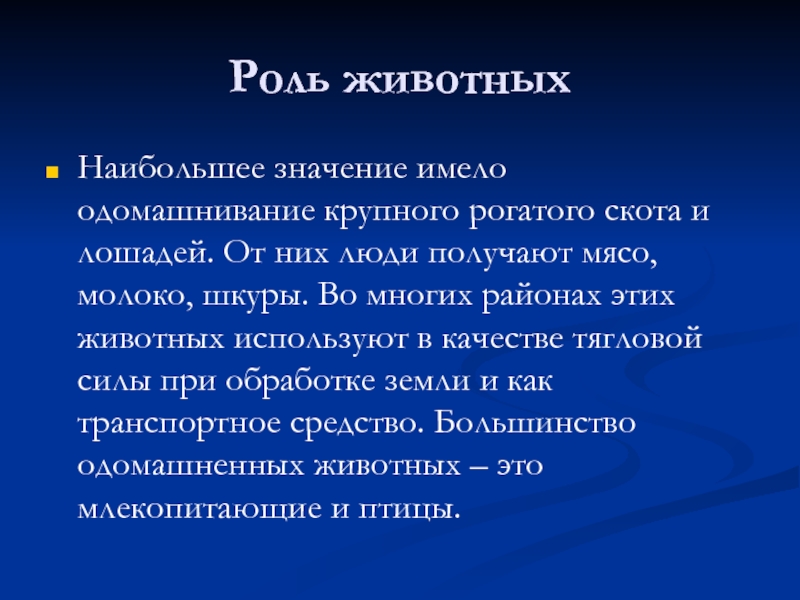 Роль животных

Наибольшее значение имело одомашнивание крупного рогатого скота и лошадей. От них люди получают мясо, молоко, шкуры. Во многих районах этих животных используют в качестве тягловой силы при обработке земли и как транспортное средство. Большинство одомашненных животных – это млекопитающие и птицы.